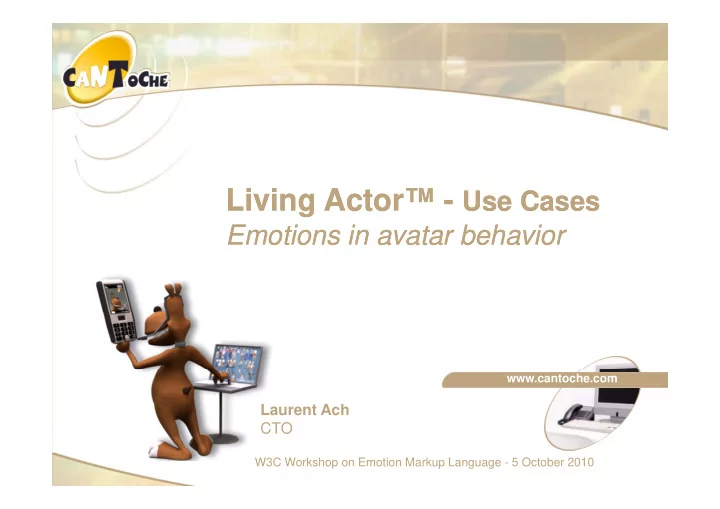 CANTOCHE

Living Actor™ - Use Cases
Emotions in avatar behavior

www.cantoche.com

Laurent Ach
CTO

W3C Workshop on Emotion Markup Language - 5 October 2010